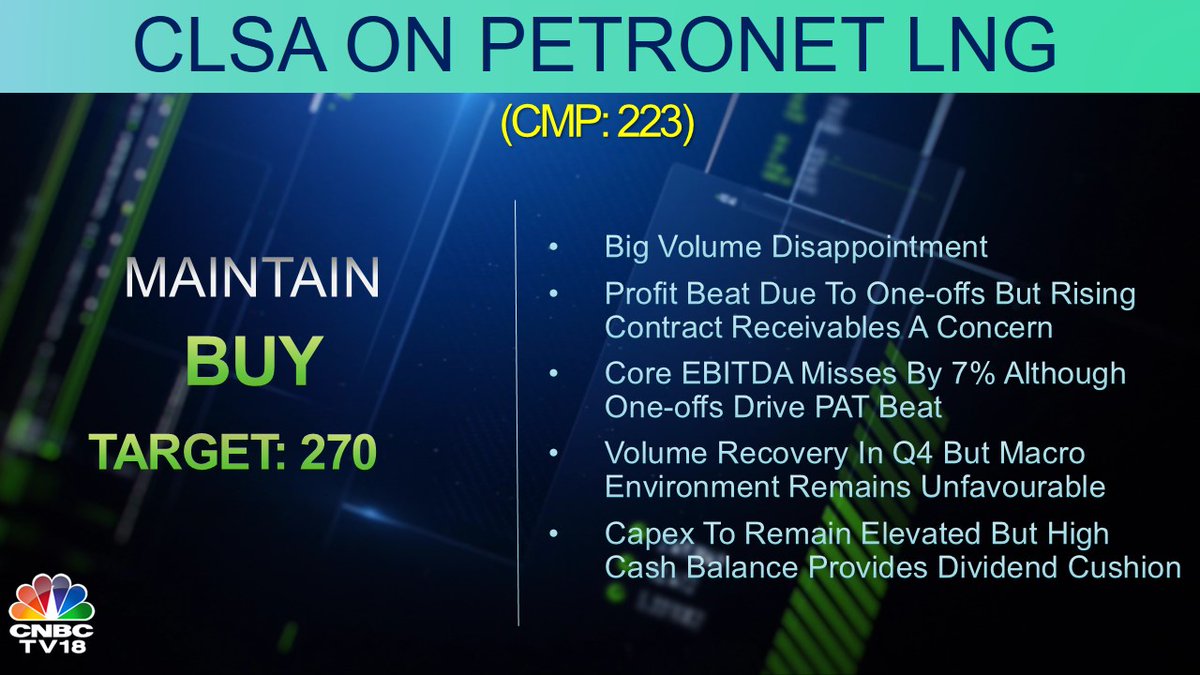 CLSA ON PETRONET LNG

(CMP: 223)

MAINTAIN

BUY

TARGET: 270

• Big Volume Disappointment

• Profit Beat Due To One-offs But Rising Contract Receivables A Concern

• Core EBITDA Misses By 7% Although One-offs Drive PAT Beat

• Volume Recovery In Q4 But Macro Environment Remains Unfavourable

• Capex To Remain Elevated But High Cash Balance Provides Dividend Cushion

CNBC TV18